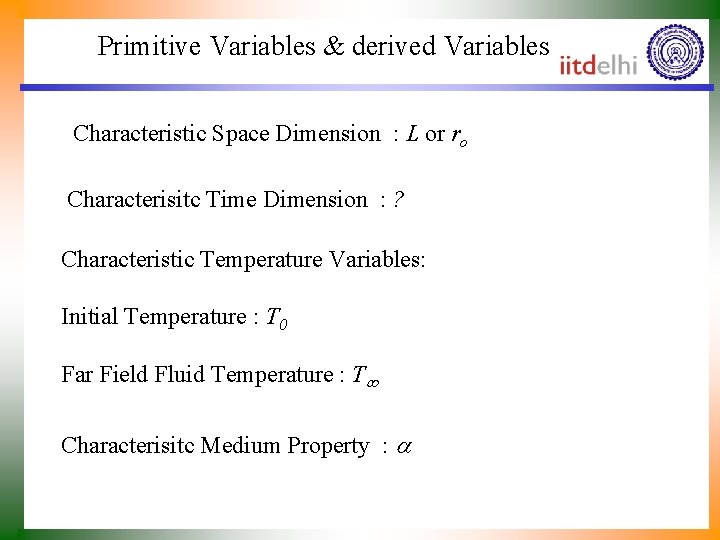 Primitive Variables & derived Variables

iitdelhi

Characteristic Space Dimension : $L$ or $r_o$

Characterisitc Time Dimension : ?

Characteristic Temperature Variables:

Initial Temperature : $T_0$

Far Field Fluid Temperature : $T_\infty$

Characterisitc Medium Property : $\alpha$